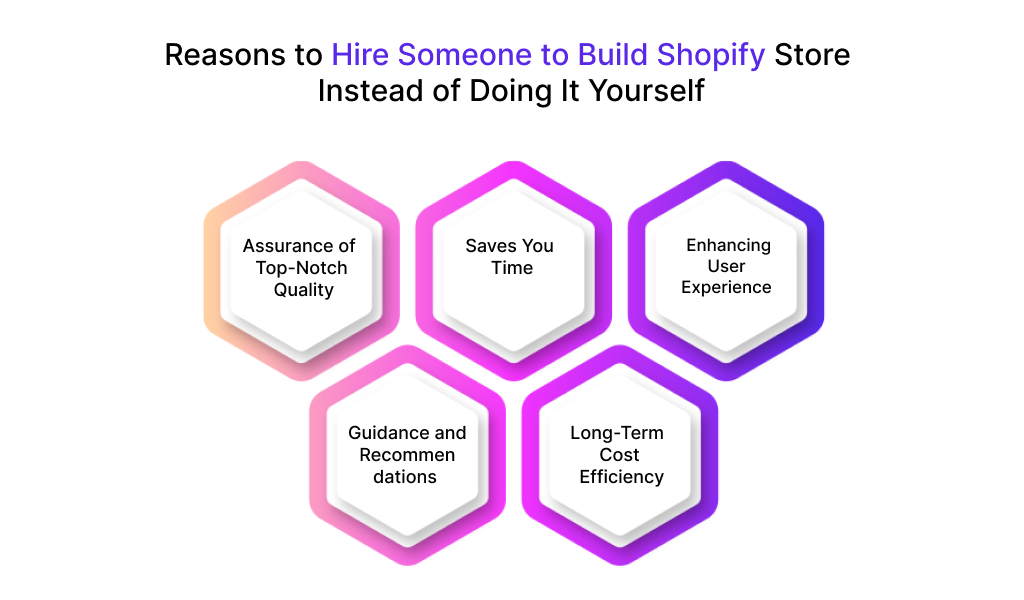 Reasons to Hire Someone to Build Shopify Store Instead of Doing It Yourself

Assurance of Top-Notch Quality

Saves You Time

Enhancing User Experience

Guidance and Recommen dations

Long-Term Cost Efficiency